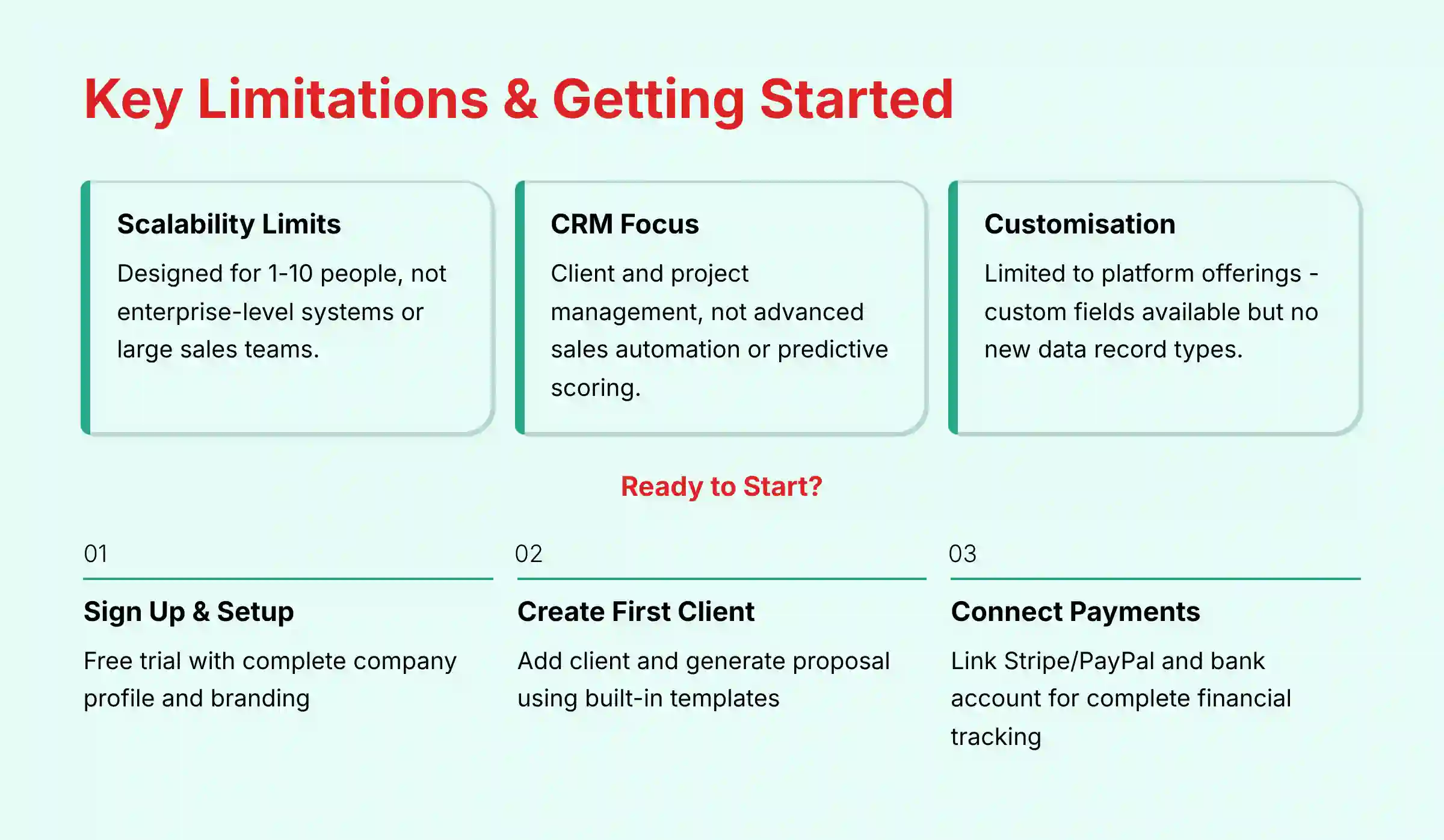 Key Limitations & Getting Started

Scalability Limits

Designed for 1-10 people, not enterprise-level systems or large sales teams.

CRM Focus

Client and project management, not advanced sales automation or predictive scoring.

Customisation

Limited to platform offerings - custom fields available but no new data record types.

Ready to Start?

01

Sign Up & Setup

Free trial with complete company profile and branding

02

Create First Client

Add client and generate proposal using built-in templates

03

Connect Payments

Link Stripe/PayPal and bank account for complete financial tracking